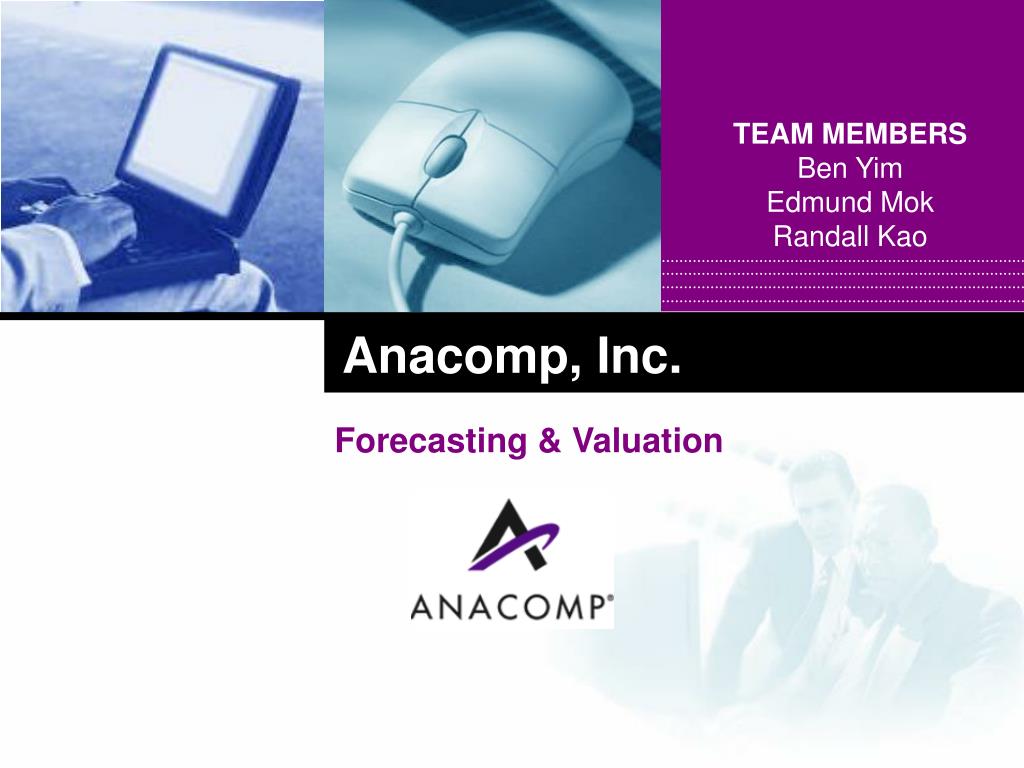 TEAM MEMBERS
Ben Yim
Edmund Mok
Randall Kao

Anacomp, Inc.

Forecasting & Valuation

ANACOMP®